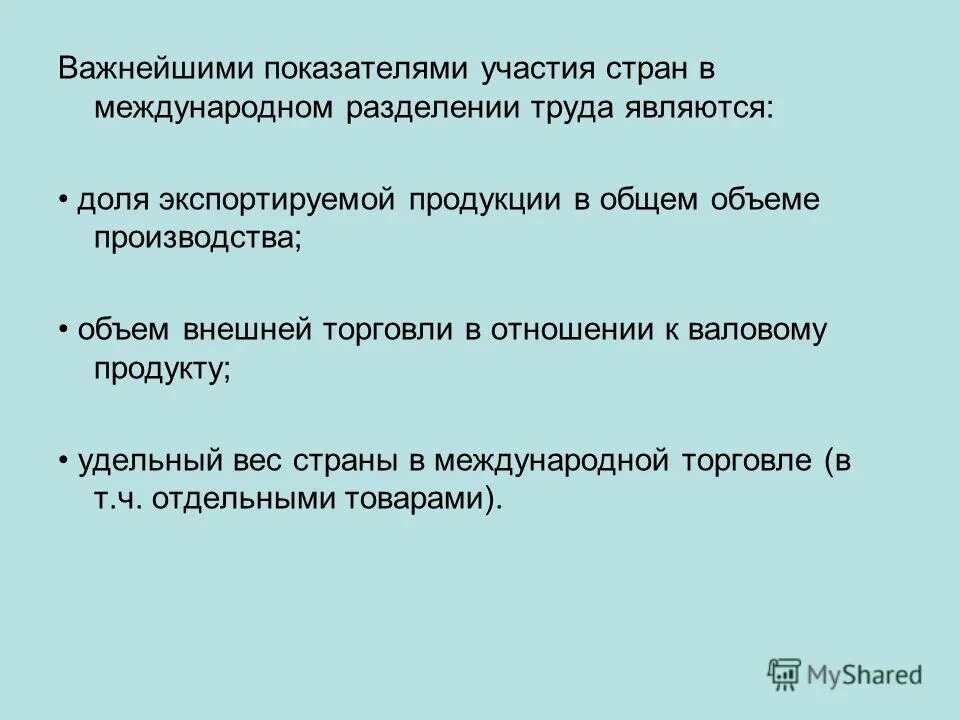 Важнейшими показателями участия стран в международном разделении труда являются:

• доля экспортируемой продукции в общем объеме производства;

• объем внешней торговли в отношении к валовому продукту;

• удельный вес страны в международной торговле (в т.ч. отдельными товарами).

MyShared